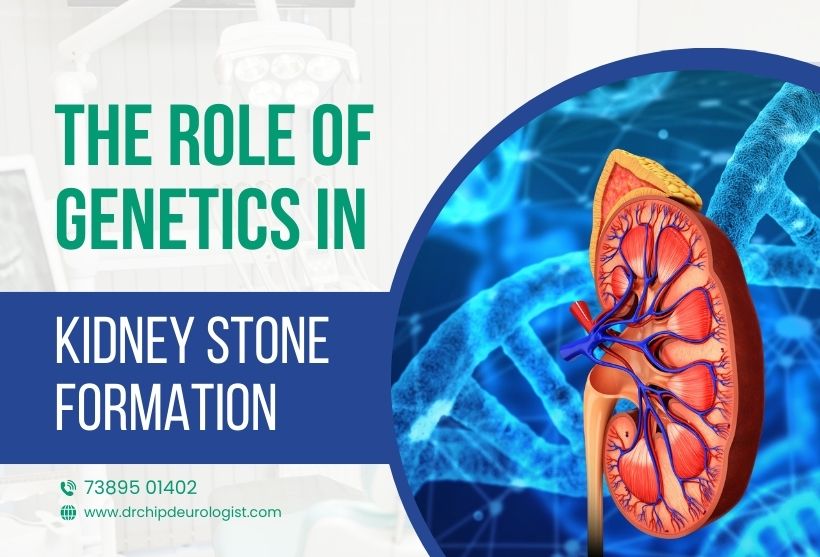 THE ROLE OF GENETICS IN

KIDNEY STONE FORMATION

73895 01402

www.drchipdeurologist.com